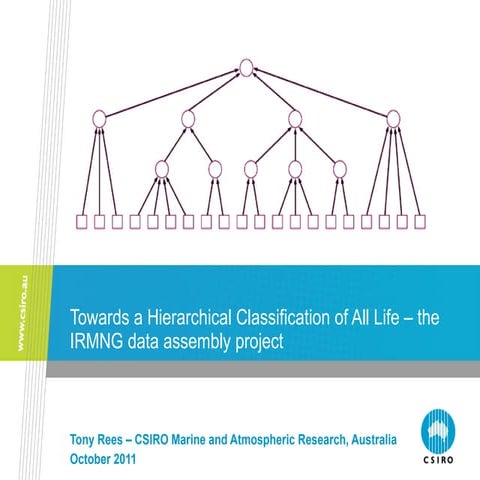 www.csiro.au

Towards a Hierarchical Classification of All Life – the IRMNG data assembly project

Tony Rees – CSIRO Marine and Atmospheric Research, Australia
October 2011

CSIRO